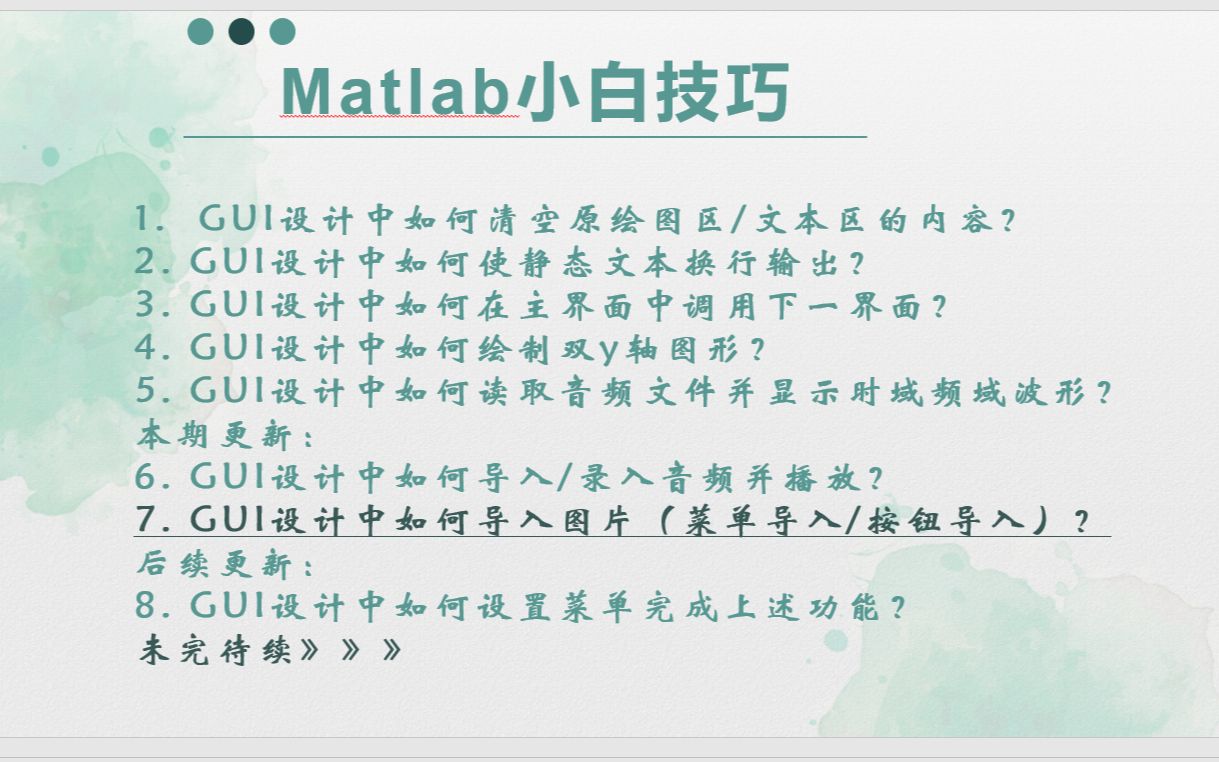 Matlab小白技巧

1. GUI设计中如何清空原绘图区/文本区的内容?
2. GUI设计中如何使静态文本换行输出?
3. GUI设计中如何在主界面中调用下一界面?
4. GUI设计中如何绘制双y轴图形?
5. GUI设计中如何读取音频文件并显示时域频域波形?
本期更新:
6. GUI设计中如何导入/录入音频并播放?
7. GUI设计中如何导入图片(菜单导入/按钮导入)?
后续更新:
8. GUI设计中如何设置菜单完成上述功能?
未完待续》》》